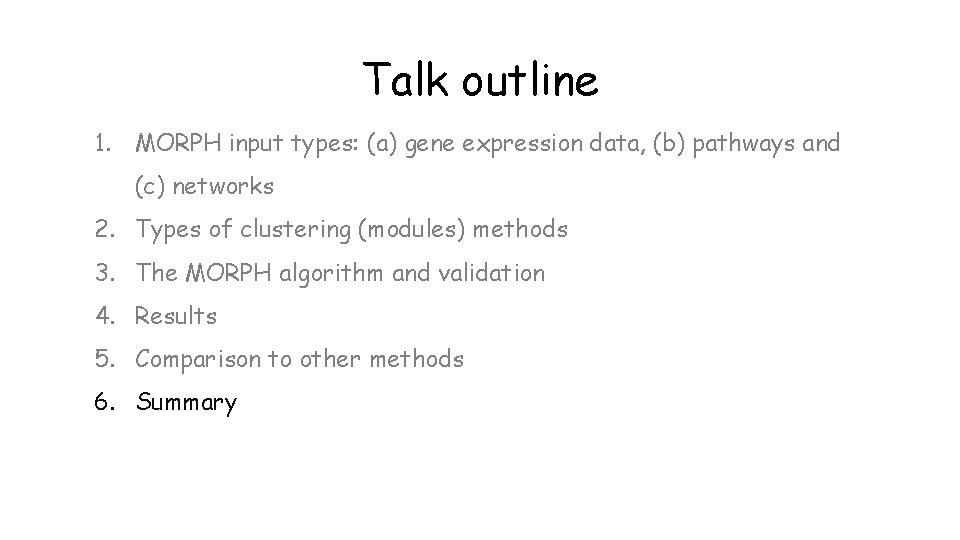 Talk outline

1. MORPH input types: (a) gene expression data, (b) pathways and (c) networks
2. Types of clustering (modules) methods
3. The MORPH algorithm and validation
4. Results
5. Comparison to other methods
6. Summary